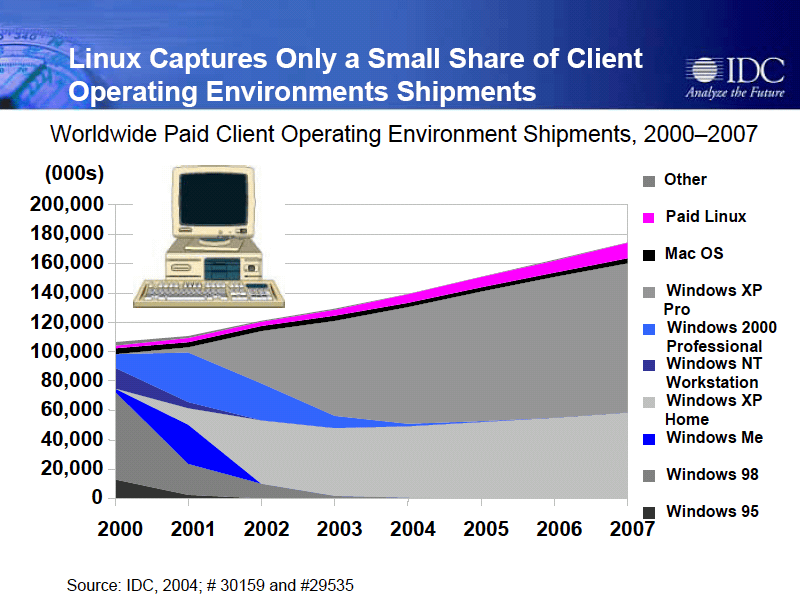 Linux Captures Only a Small Share of Client Operating Environments Shipments

IDC
Analyze the Future

Worldwide Paid Client Operating Environment Shipments, 2000–2007

(000s)
200,000
180,000
160,000
140,000
120,000
100,000
80,000
60,000
40,000
20,000
0

2000 2001 2002 2003 2004 2005 2006 2007

Other
Paid Linux
Mac OS
Windows XP Pro
Windows 2000 Professional
Windows NT Workstation
Windows XP Home
Windows Me
Windows 98
Windows 95

Source: IDC, 2004; # 30159 and #29535